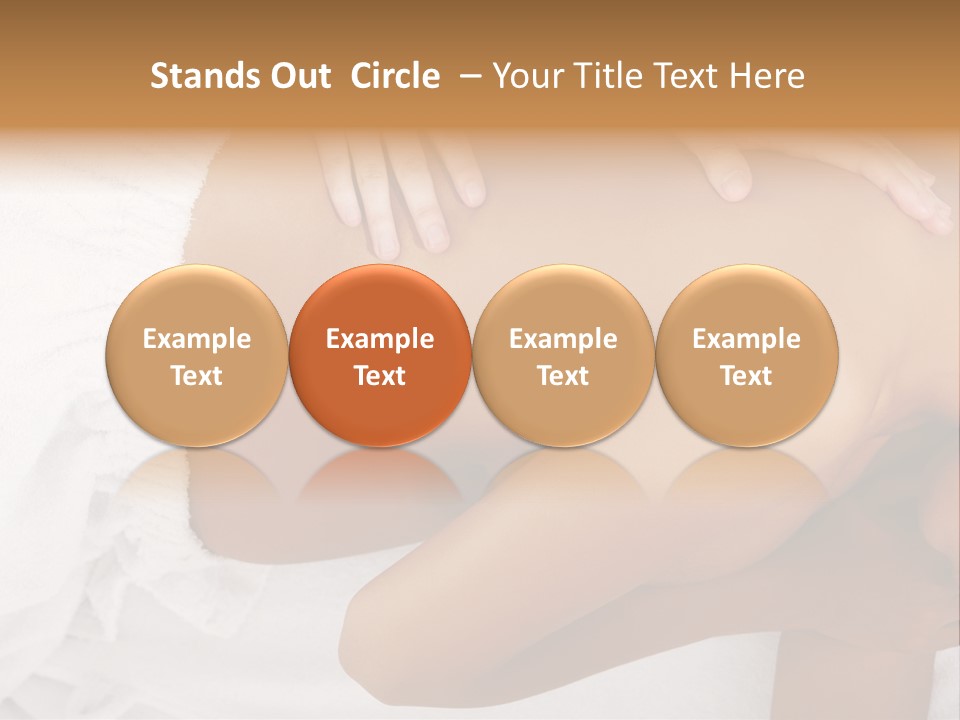 Stands Out Circle – Your Title Text Here

Example Text

Example Text

Example Text

Example Text